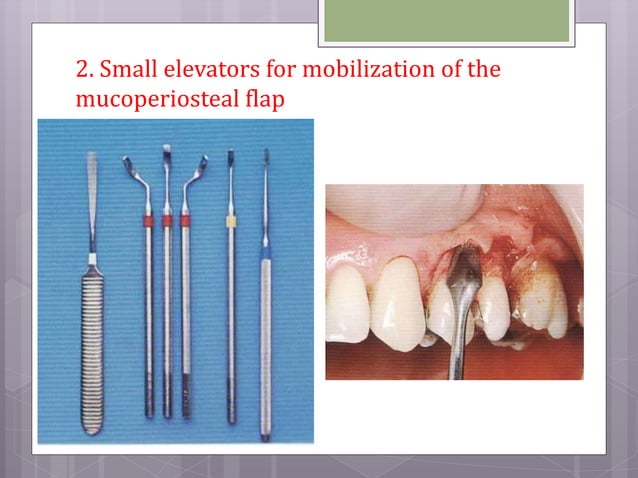 2. Small elevators for mobilization of the mucoperiosteal flap